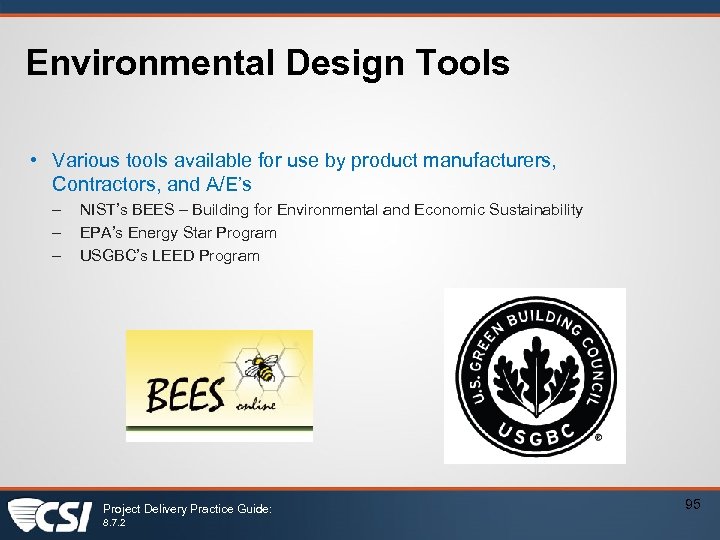 Environmental Design Tools

• Various tools available for use by product manufacturers, Contractors, and A/E's
– NIST's BEES – Building for Environmental and Economic Sustainability
– EPA's Energy Star Program
– USGBC's LEED Program

BEES online

U.S. GREEN BUILDING COUNCIL
USGBC ®

CSI Project Delivery Practice Guide: 8.7.2

95